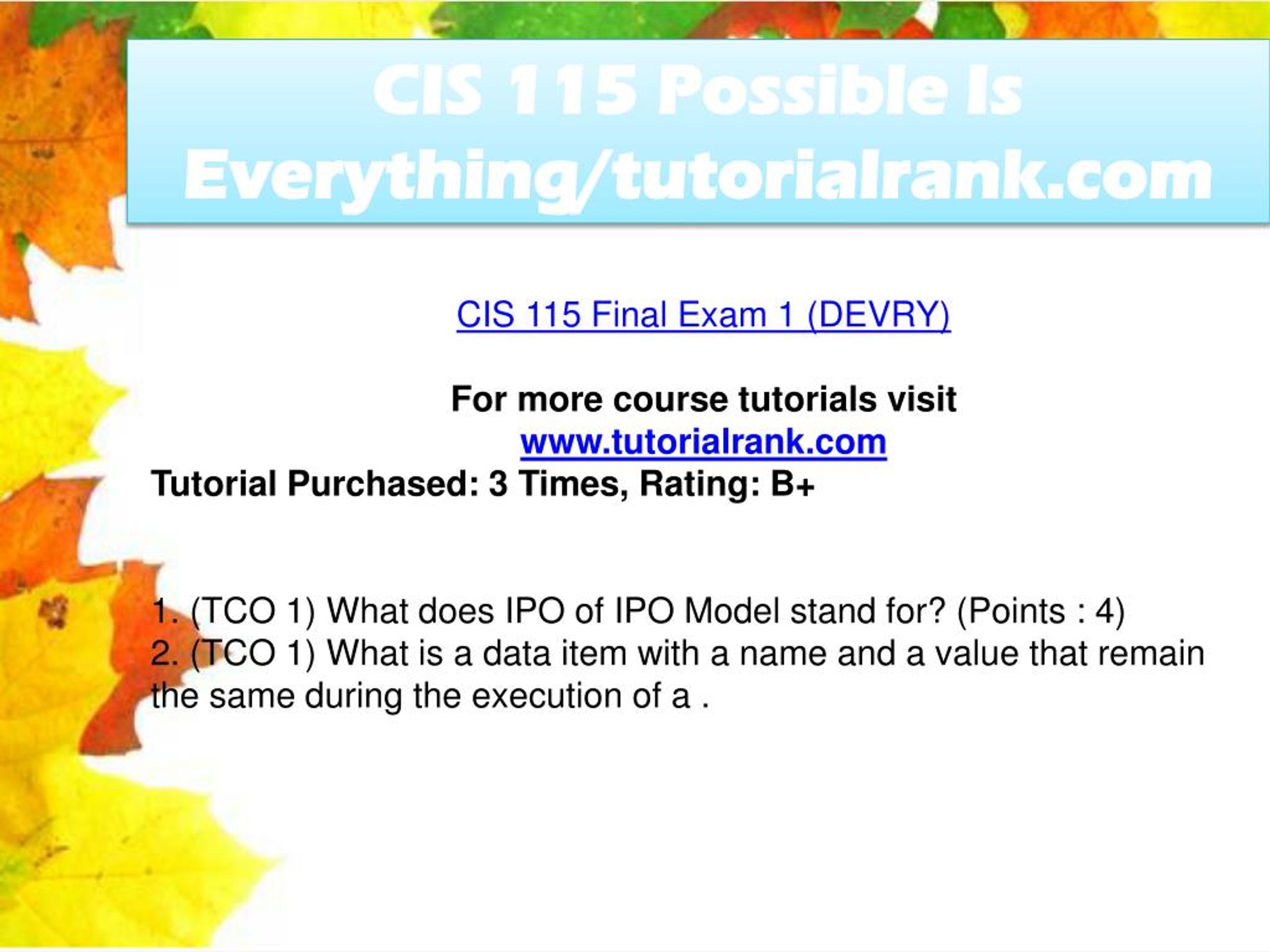 CIS 115 Possible Is Everything/tutorialrank.com

CIS 115 Final Exam 1 (DEVRY)

For more course tutorials visit
www.tutorialrank.com
Tutorial Purchased: 3 Times, Rating: B+

1. (TCO 1) What does IPO of IPO Model stand for? (Points : 4)
2. (TCO 1) What is a data item with a name and a value that remain the same during the execution of a .